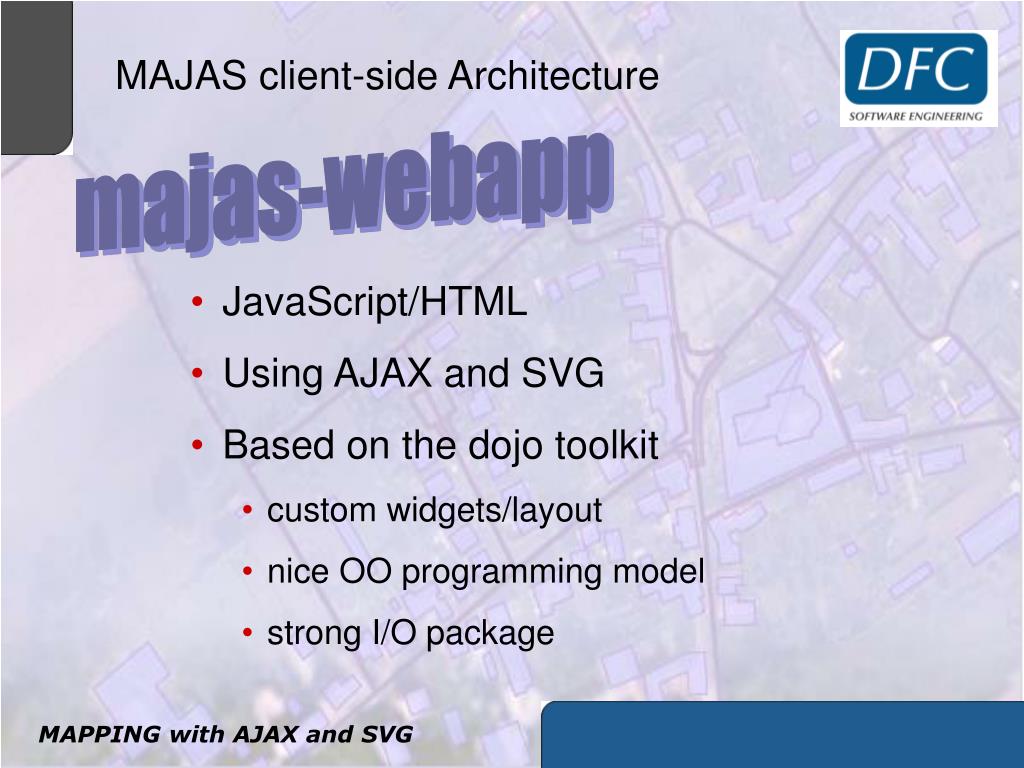 MAJAS client-side Architecture

DFC
SOFTWARE ENGINEERING

majas-webapp

• JavaScript/HTML
• Using AJAX and SVG
• Based on the dojo toolkit
  • custom widgets/layout
  • nice OO programming model
  • strong I/O package

MAPPING with AJAX and SVG